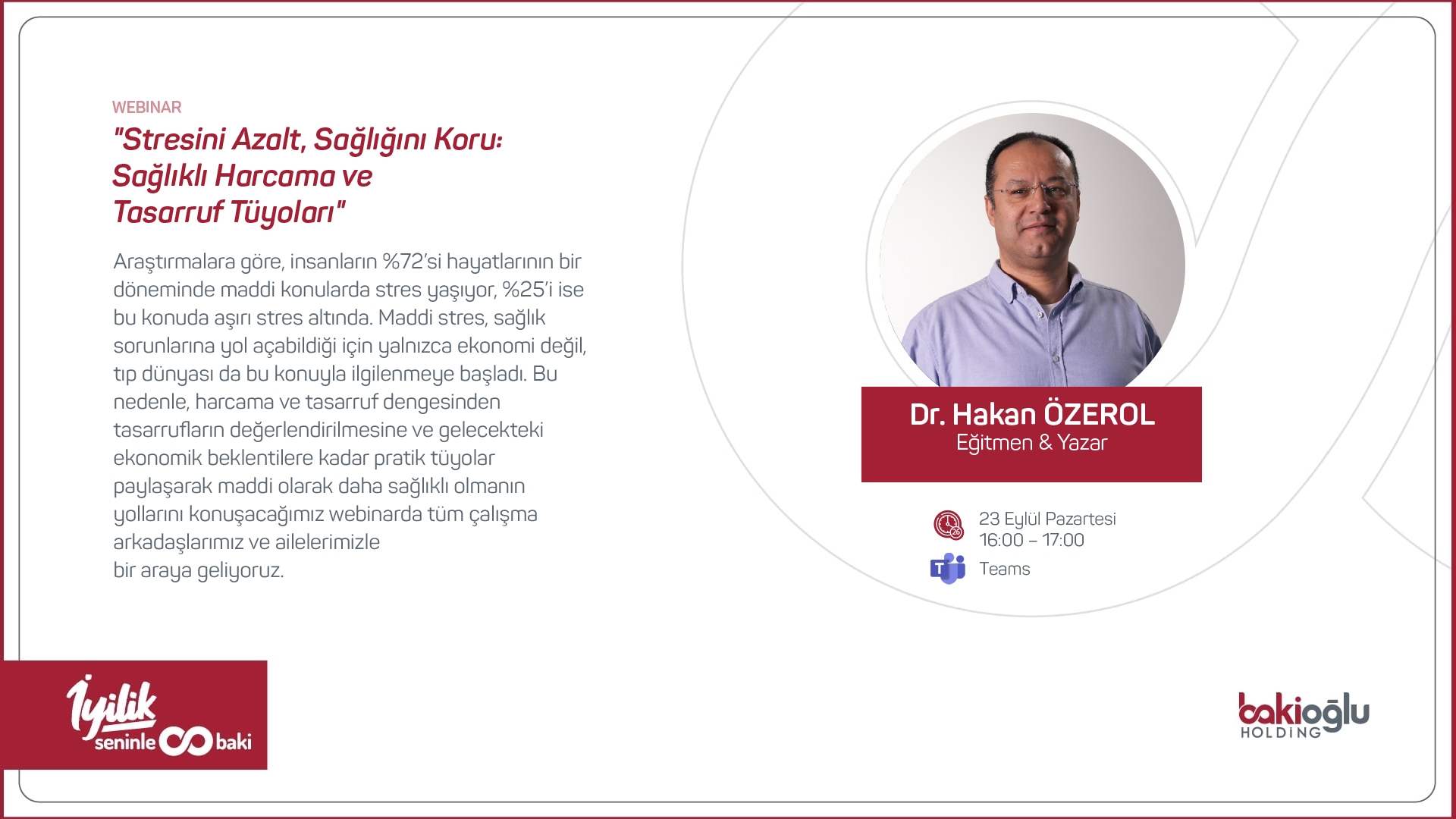 WEBINAR

"Stresini Azalt, Sağlığını Koru: Sağlıklı Harcama ve Tasarruf Tüyoları"

Araştırmalara göre, insanların %72'si hayatlarının bir döneminde maddi konularda stres yaşıyor, %25'i ise bu konuda aşırı stres altında. Maddi stres, sağlık sorunlarına yol açabildiği için yalnızca ekonomi değil, tıp dünyası da bu konuyla ilgilenmeye başladı. Bu nedenle, harcama ve tasarruf dengesinden tasarrufların değerlendirilmesine ve gelecekteki ekonomik beklentilere kadar pratik tüyolar paylaşarak maddi olarak daha sağlıklı olmanın yollarını konuşacağımız webinarda tüm çalışma arkadaşlarımız ve ailelerimizle bir araya geliyoruz.

Dr. Hakan ÖZEROL
Eğitmen & Yazar

23 Eylül Pazartesi
16:00 – 17:00

Teams

İyilik seninle baki

bakioğlu HOLDING